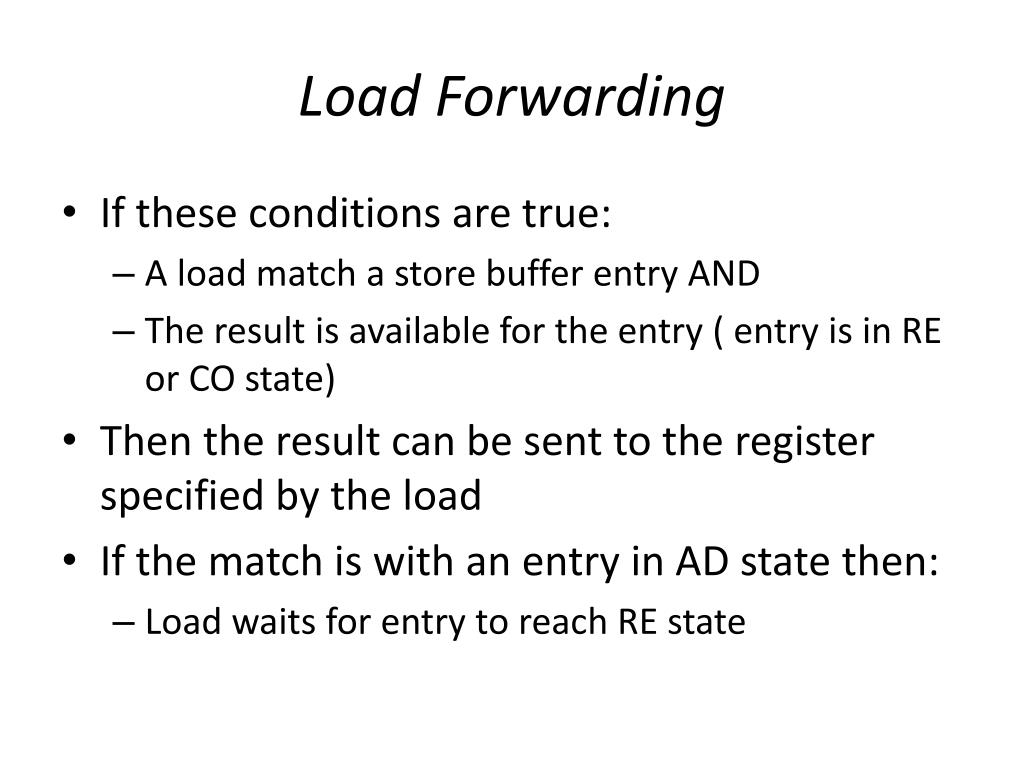 Load Forwarding

• If these conditions are true:
  – A load match a store buffer entry AND
  – The result is available for the entry ( entry is in RE or CO state)
• Then the result can be sent to the register specified by the load
• If the match is with an entry in AD state then:
  – Load waits for entry to reach RE state